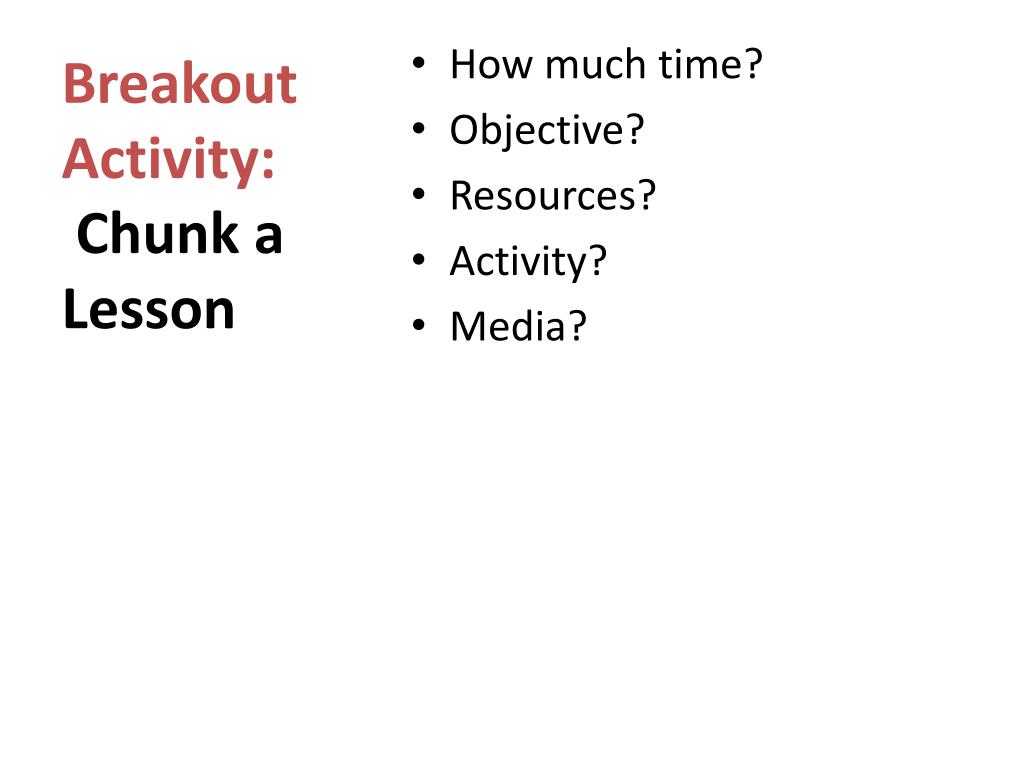 Breakout Activity:
Chunk a Lesson

• How much time?
• Objective?
• Resources?
• Activity?
• Media?